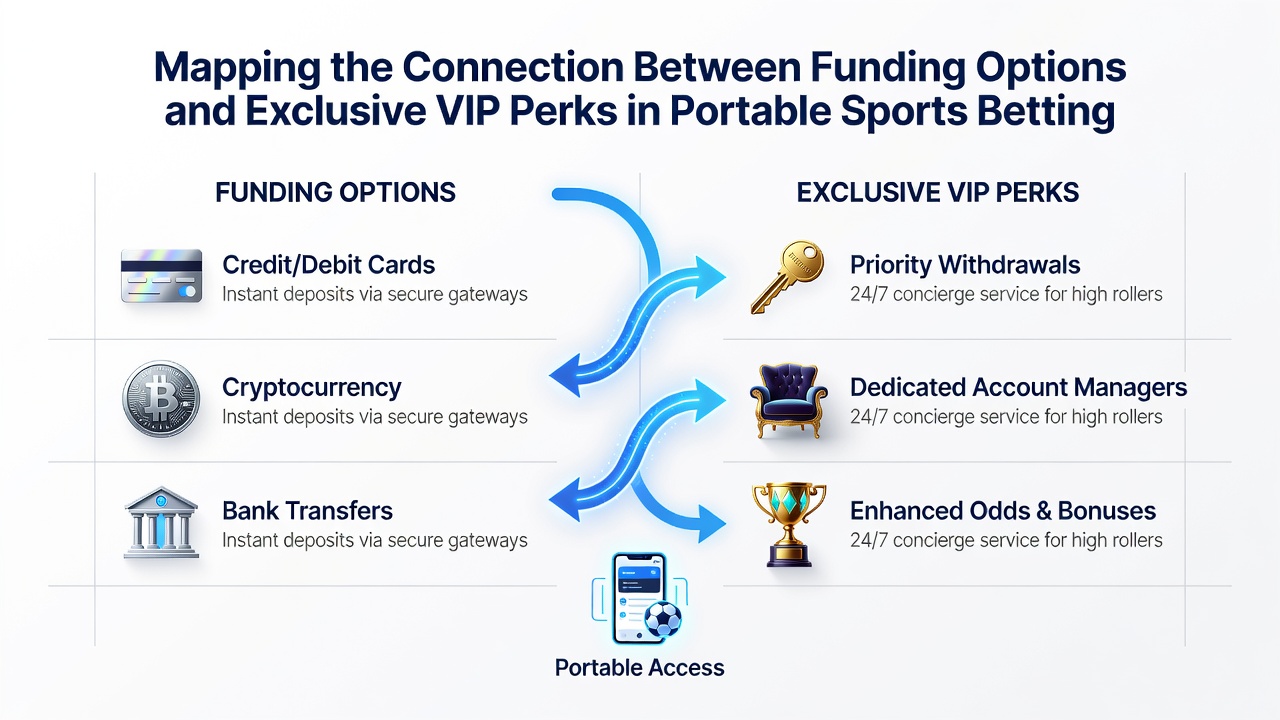 Mapping the Connection Between Funding Options and Exclusive VIP Perks in Portable Sports Betting

FUNDING OPTIONS

Credit/Debit Cards
Instant deposits via secure gateways

Cryptocurrency
Instant deposits via secure gateways

Bank Transfers
Instant deposits via secure gateways

EXCLUSIVE VIP PERKS

Priority Withdrawals
24/7 concierge service for high rollers

Dedicated Account Managers
24/7 concierge service for high rollers

Enhanced Odds & Bonuses
24/7 concierge service for high rollers

Portable Access